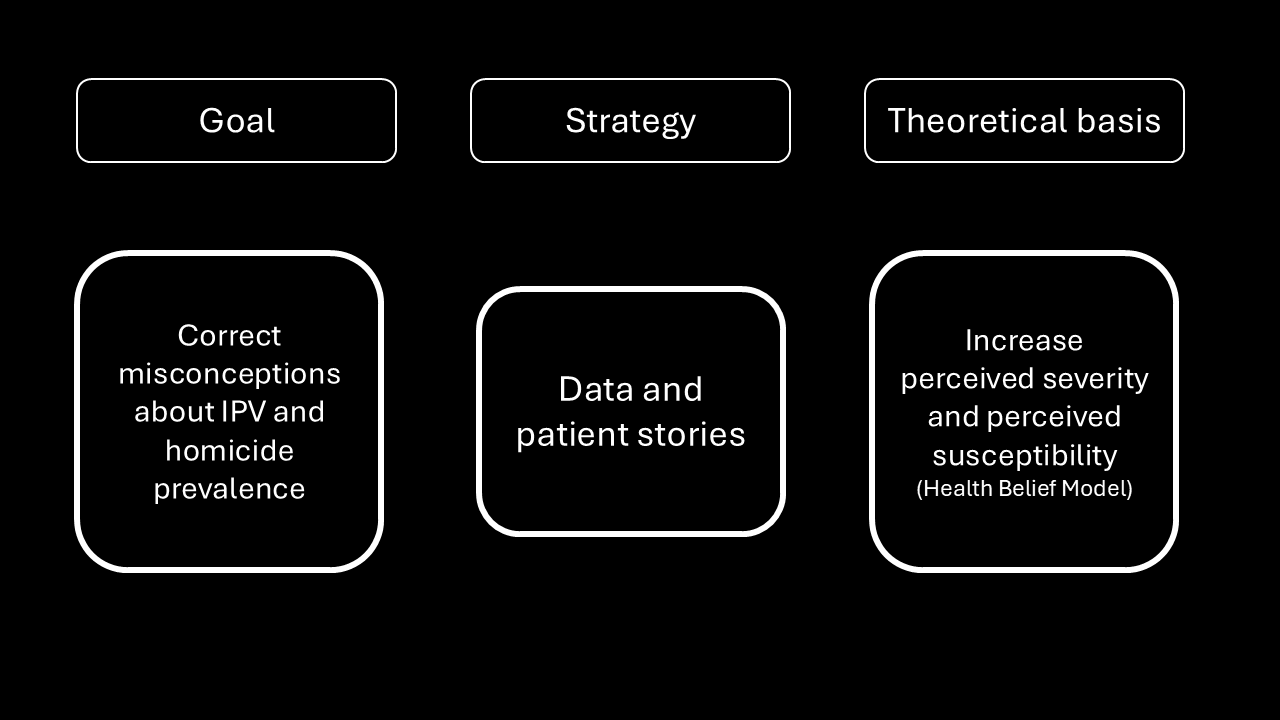 Goal

Strategy

Theoretical basis

Correct misconceptions about IPV and homicide prevalence

Data and patient stories

Increase perceived severity and perceived susceptibility
(Health Belief Model)